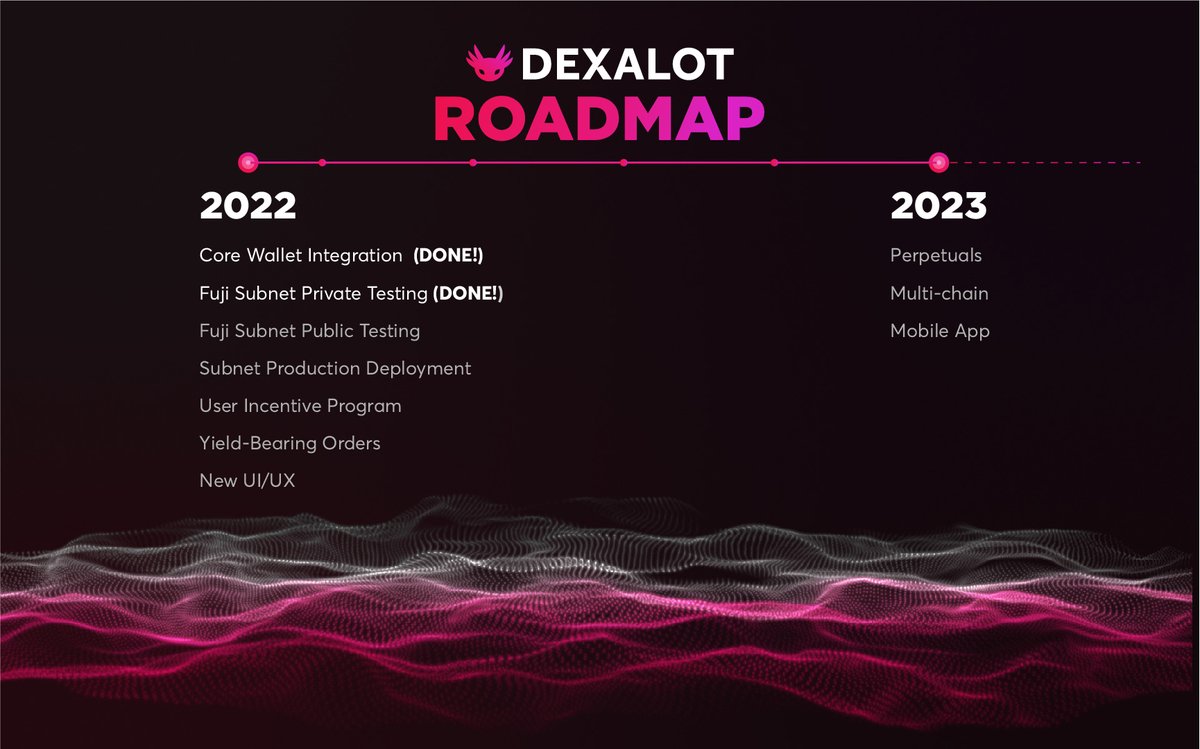 DEXALOT
ROADMAP

2022

Core Wallet Integration (DONE!)

Fuji Subnet Private Testing (DONE!)

Fuji Subnet Public Testing

Subnet Production Deployment

User Incentive Program

Yield-Bearing Orders

New UI/UX

2023

Perpetuals

Multi-chain

Mobile App